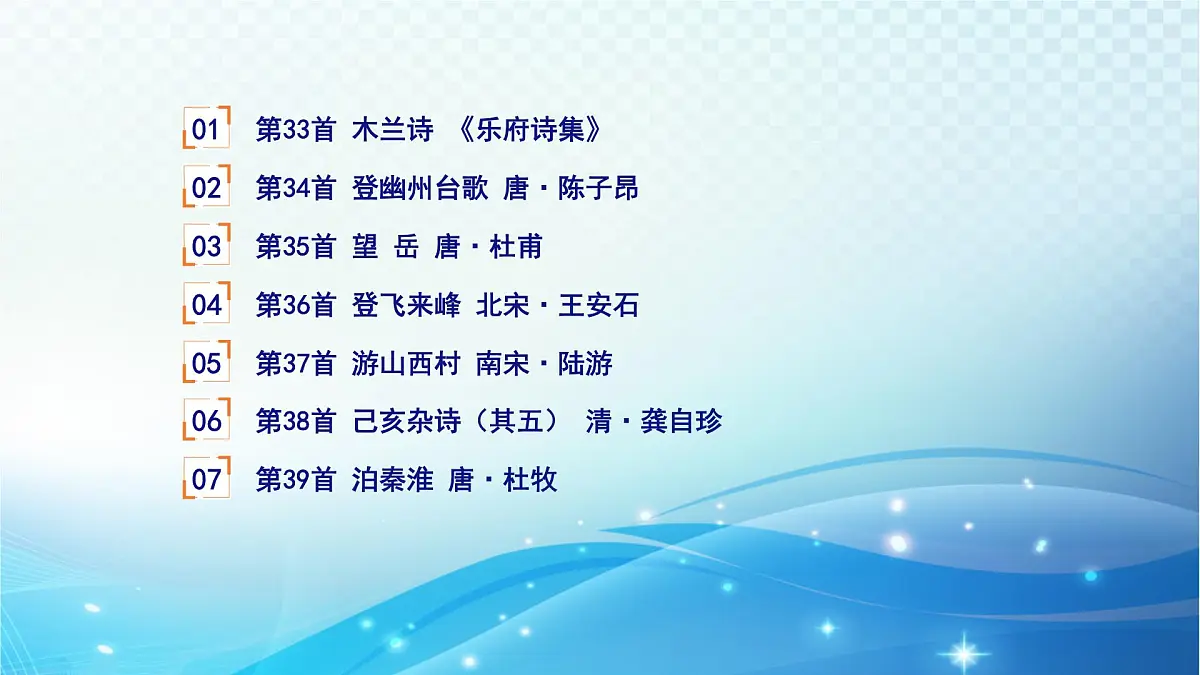 01 第33首 木兰诗 《乐府诗集》

02 第34首 登幽州台歌 唐·陈子昂

03 第35首 望 岳 唐·杜甫

04 第36首 登飞来峰 北宋·王安石

05 第37首 游山西村 南宋·陆游

06 第38首 己亥杂诗（其五） 清·龚自珍

07 第39首 泊秦淮 唐·杜牧